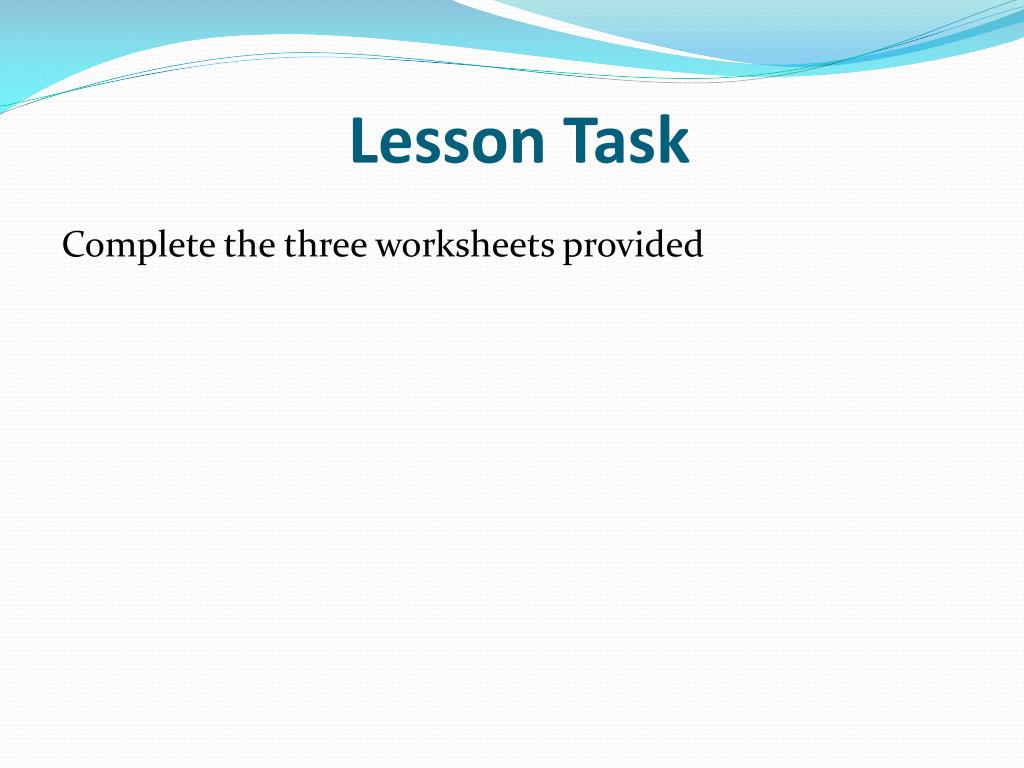 Lesson Task

Complete the three worksheets provided